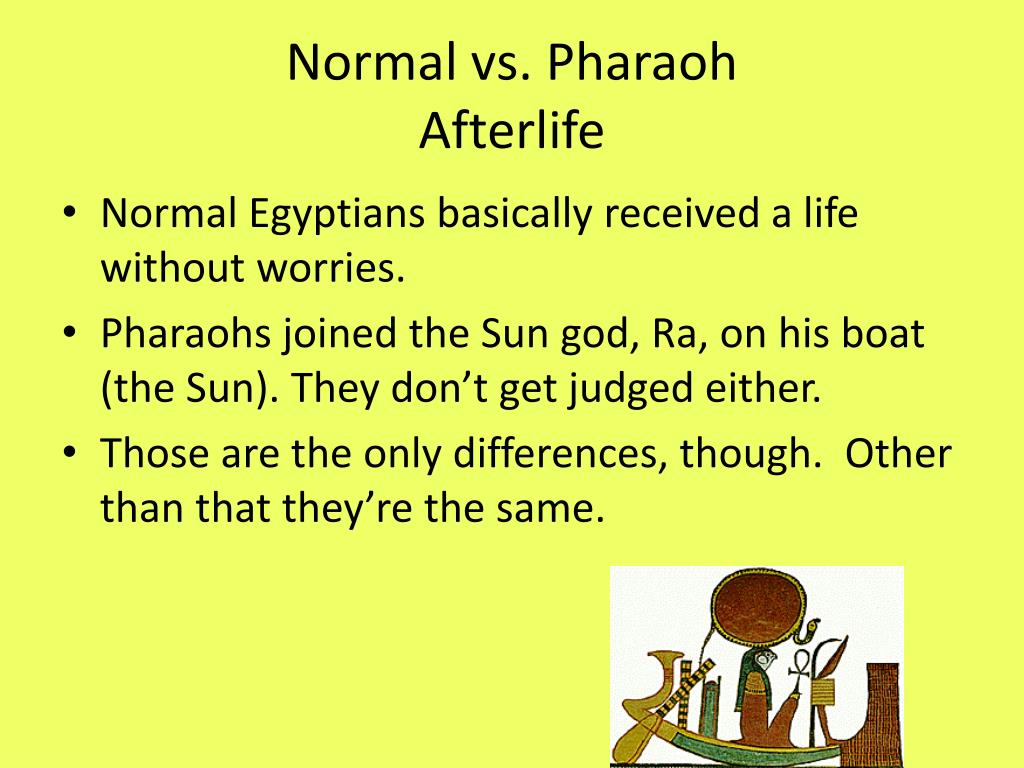 Normal vs. Pharaoh
Afterlife

• Normal Egyptians basically received a life without worries.
• Pharaohs joined the Sun god, Ra, on his boat (the Sun). They don’t get judged either.
• Those are the only differences, though.  Other than that they’re the same.